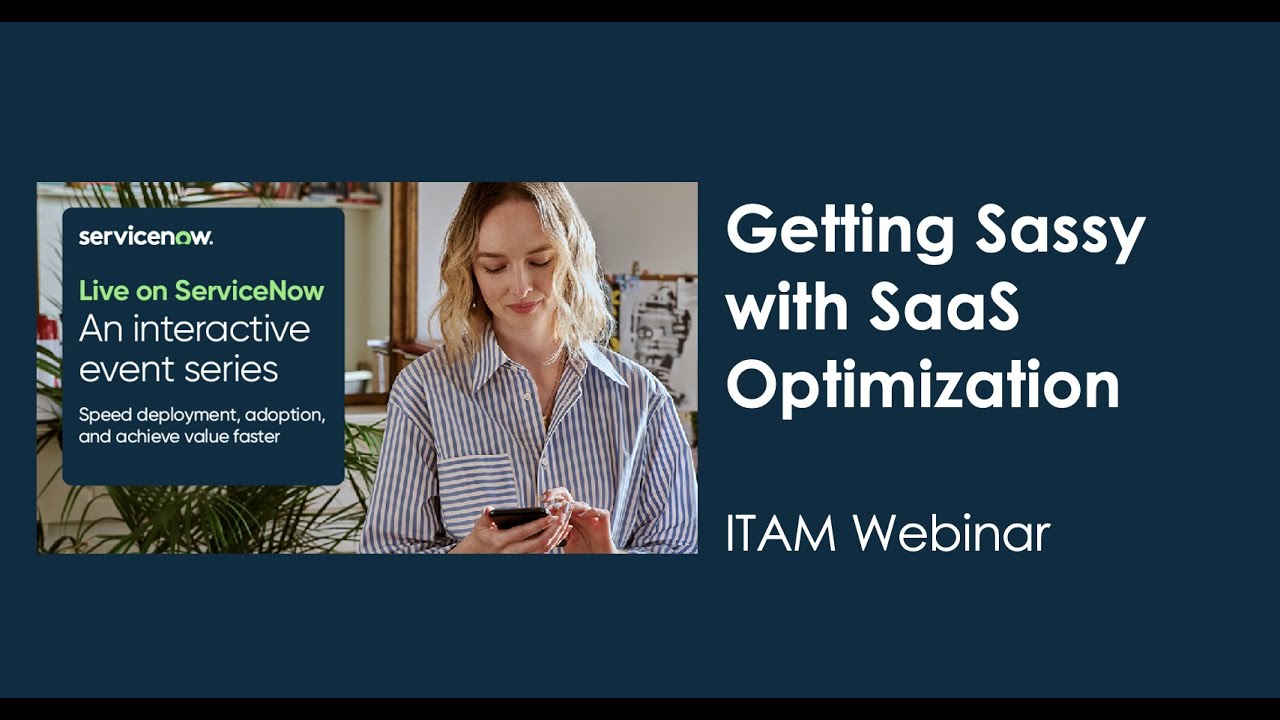 servicenow.

Live on ServiceNow
An interactive event series

Speed deployment, adoption, and achieve value faster

Getting Sassy with SaaS Optimization

ITAM Webinar